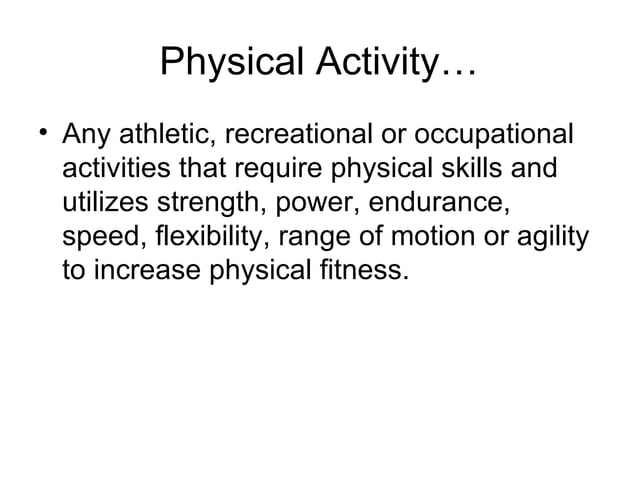 Physical Activity…

• Any athletic, recreational or occupational activities that require physical skills and utilizes strength, power, endurance, speed, flexibility, range of motion or agility to increase physical fitness.